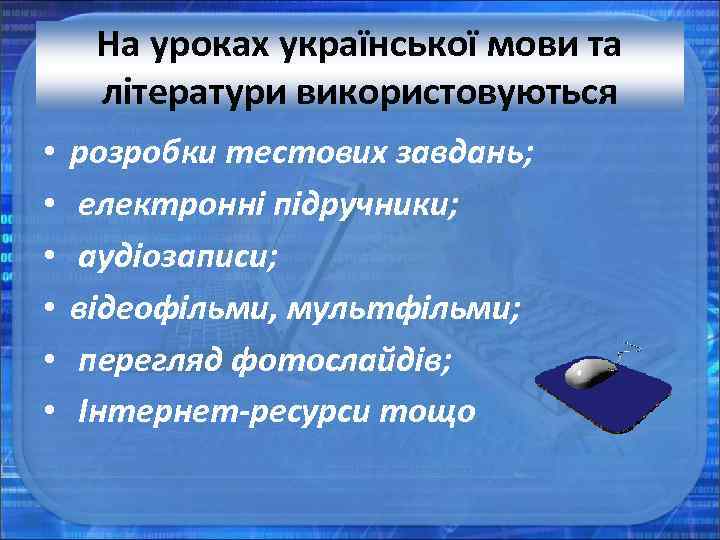 На уроках української мови та літератури використовуються

• розробки тестових завдань;
• електронні підручники;
• аудіозаписи;
• відеофільми, мультфільми;
• перегляд фотослайдів;
• Інтернет-ресурси тощо